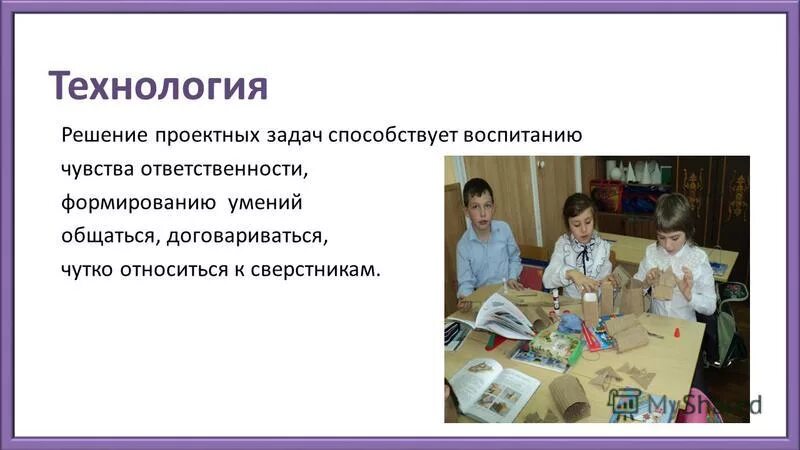 Технология

Решение проектных задач способствует воспитанию чувства ответственности, формированию умений общаться, договариваться, чутко относиться к сверстникам.

MyShared